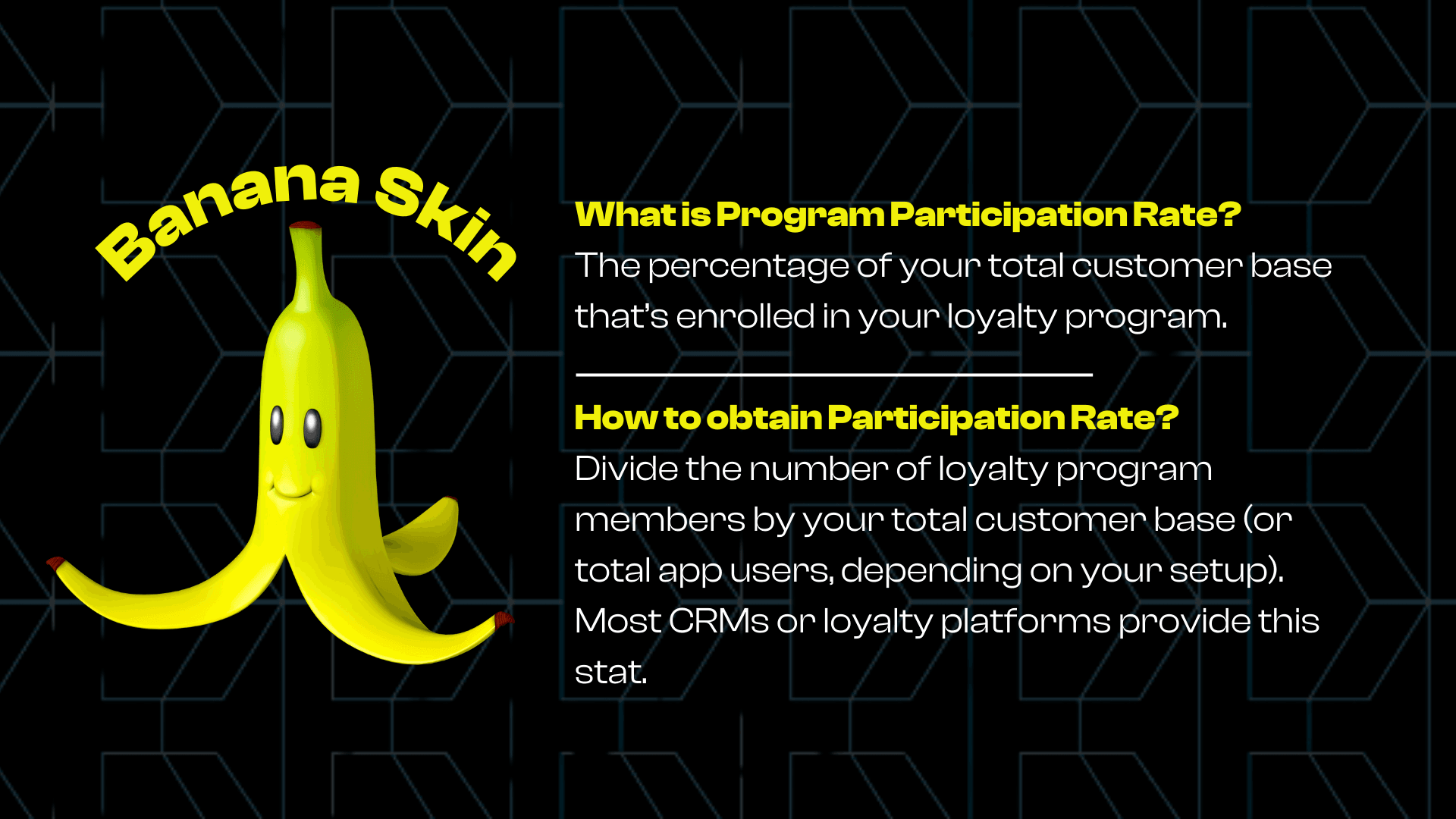 Banana Skin

What is Program Participation Rate?
The percentage of your total customer base that's enrolled in your loyalty program.

How to obtain Participation Rate?
Divide the number of loyalty program members by your total customer base (or total app users, depending on your setup). Most CRMs or loyalty platforms provide this stat.